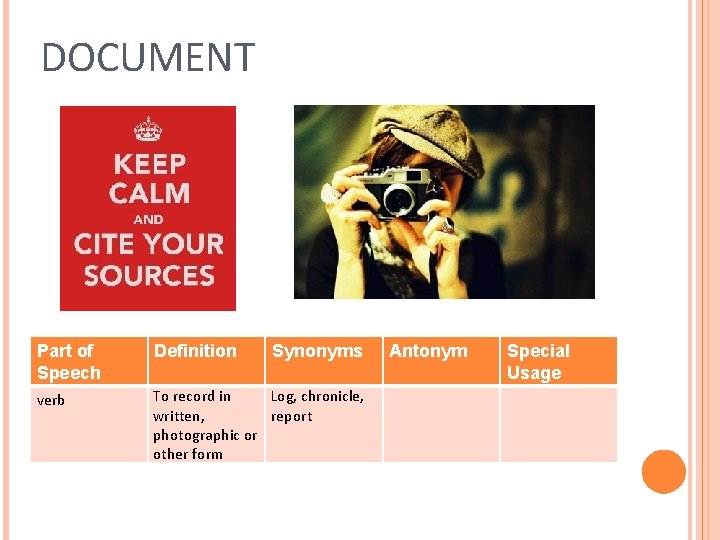 DOCUMENT

KEEP CALM AND CITE YOUR SOURCES

| Part of Speech | Definition | Synonyms | Antonym | Special Usage |
|---|---|---|---|---|
| verb | To record in written, photographic or other form | Log, chronicle, report | | |